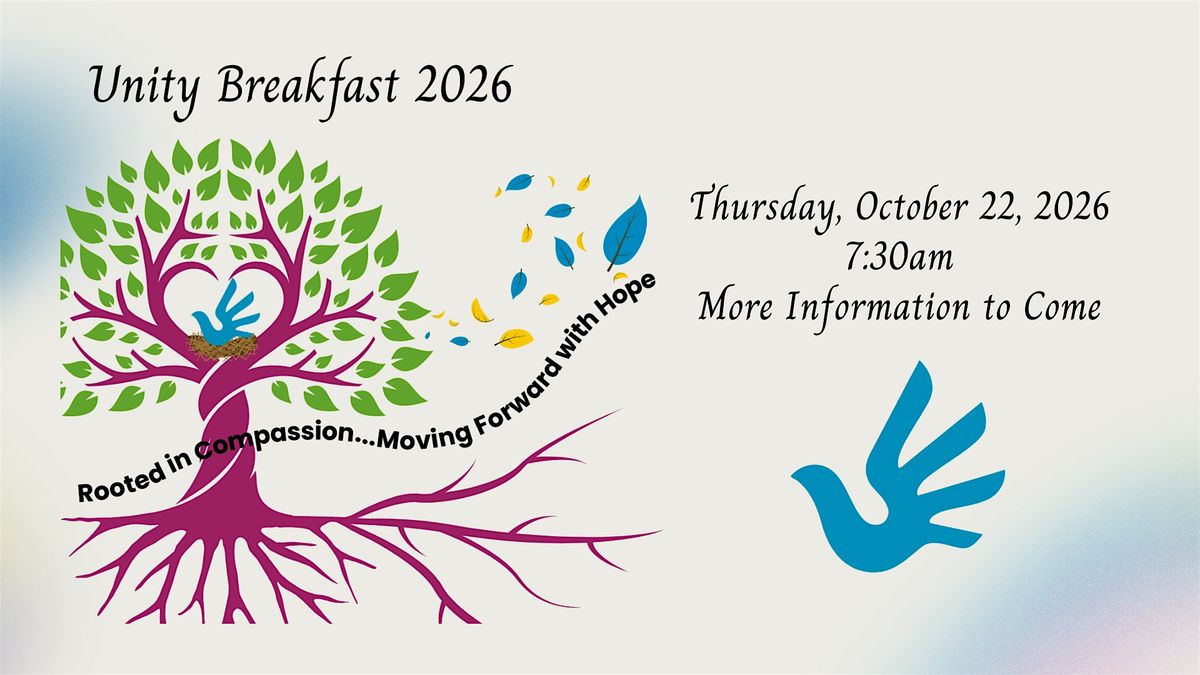 Unity Breakfast 2026

Rooted in Compassion...Moving Forward with Hope

Thursday, October 22, 2026
7:30am
More Information to Come